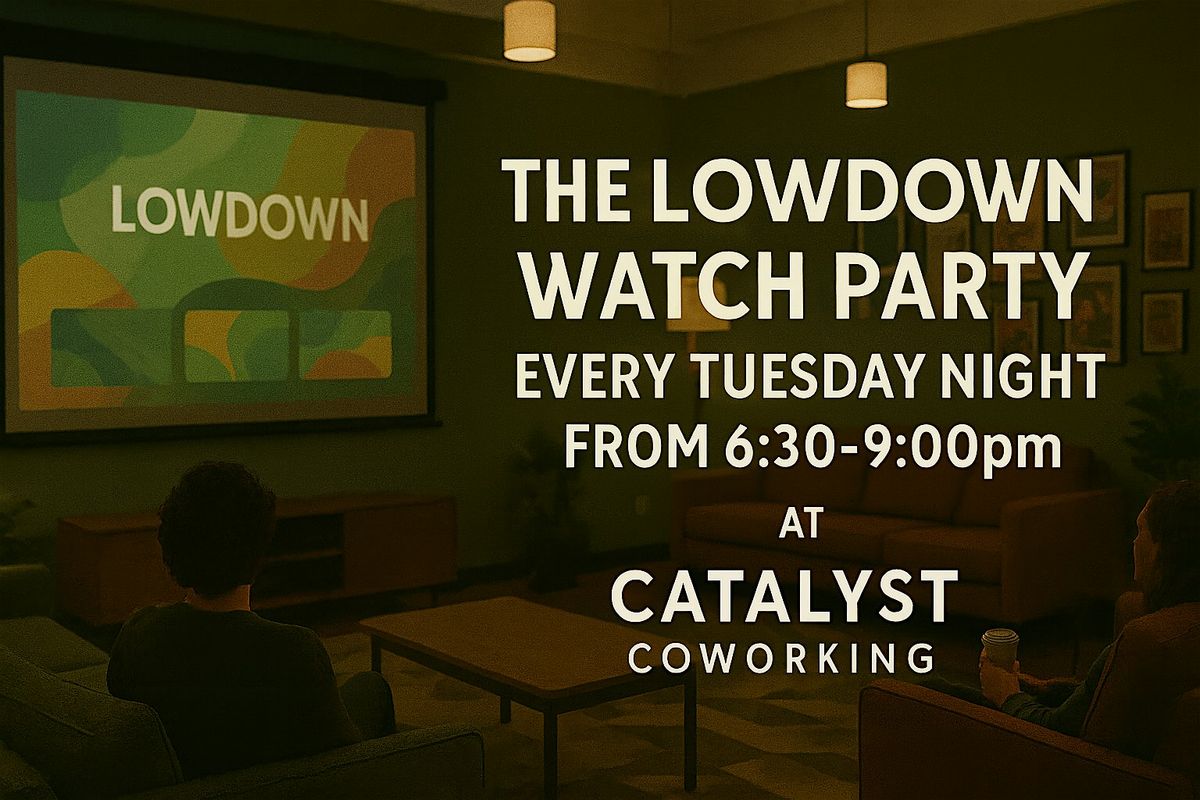 LOWDOWN

THE LOWDOWN WATCH PARTY

EVERY TUESDAY NIGHT FROM 6:30-9:00pm

AT

CATALYST
COWORKING